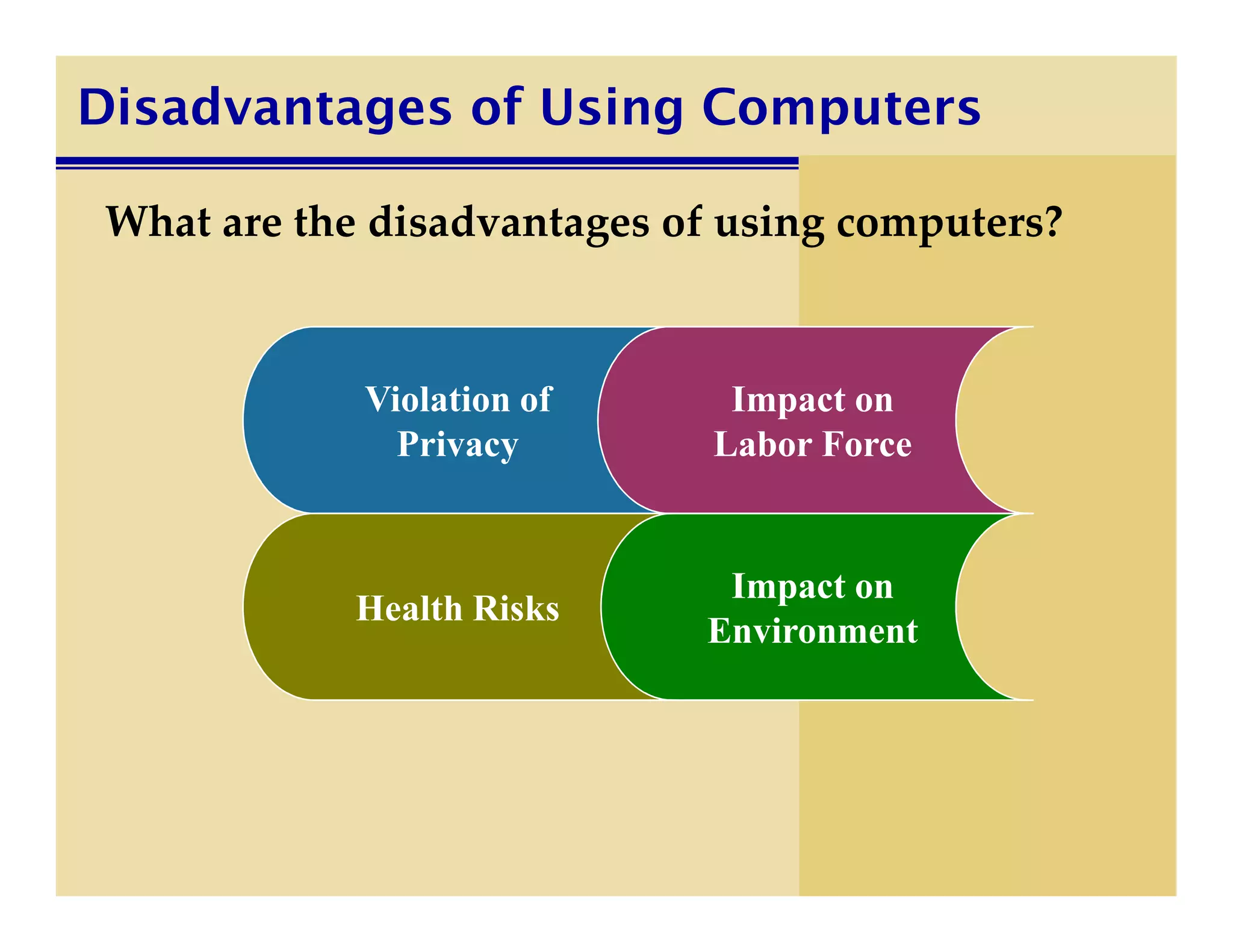 Disadvantages of Using Computers

What are the disadvantages of using computers?

Violation of Privacy

Impact on Labor Force

Health Risks

Impact on Environment